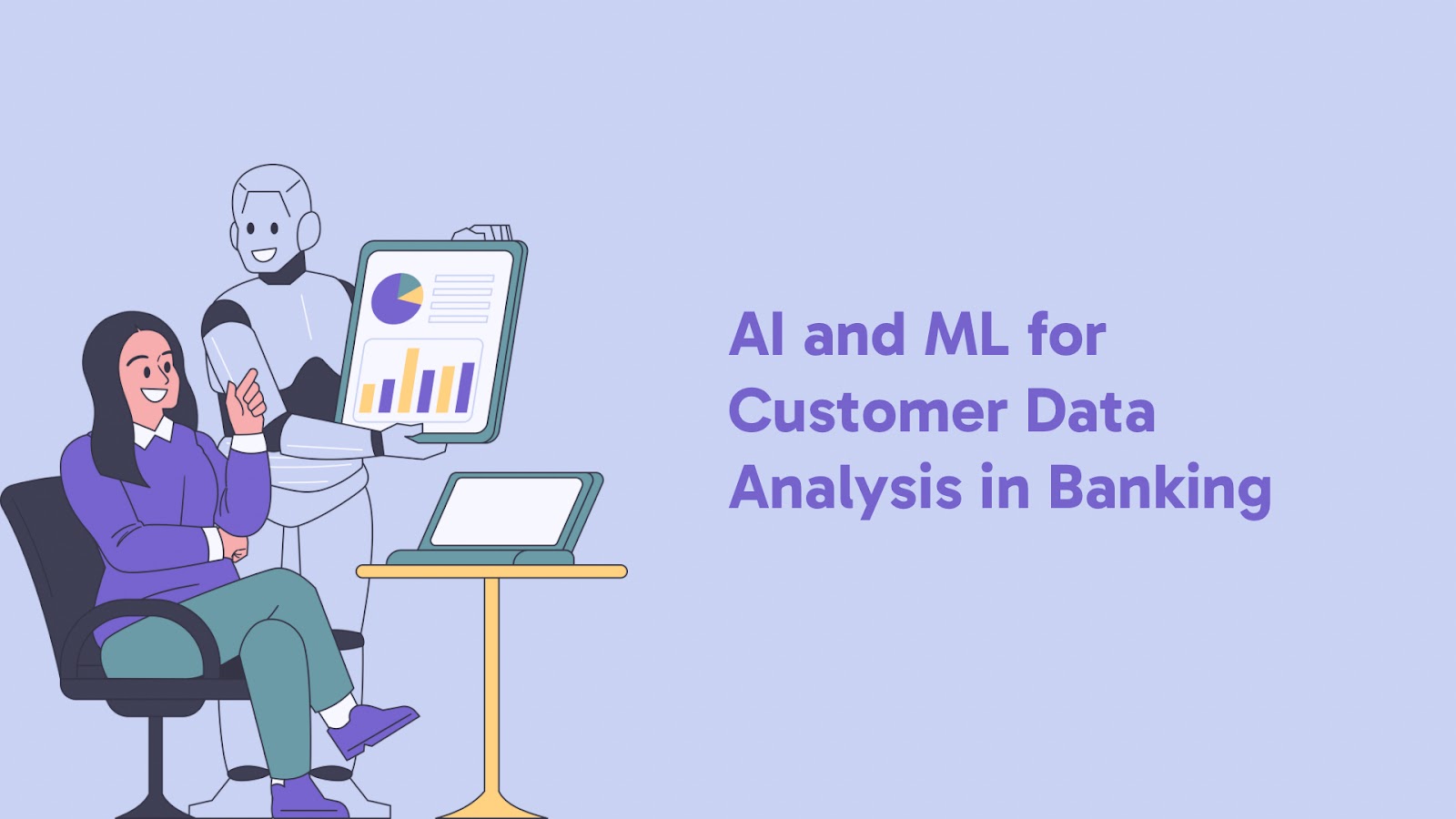 AI and ML for Customer Data Analysis in Banking